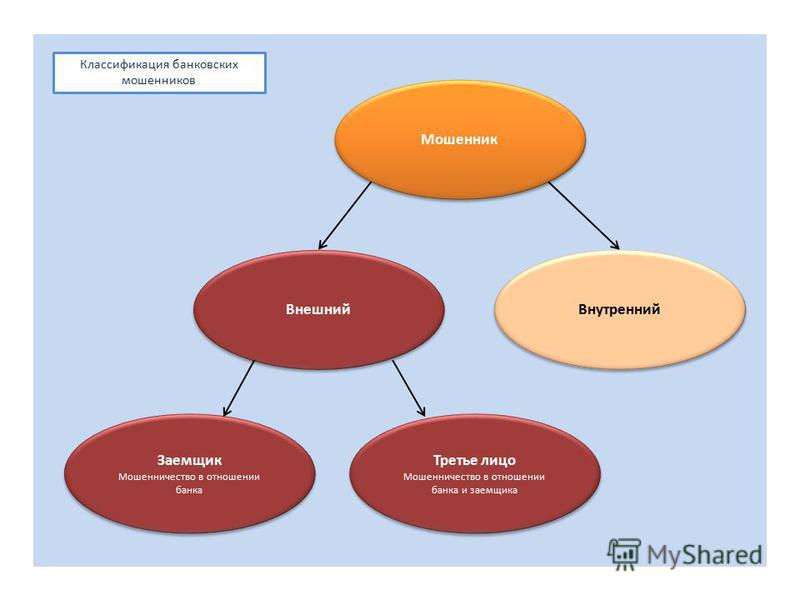 Классификация банковских мошенников

Мошенник

Внешний

Внутренний

Заемщик
Мошенничество в отношении банка

Третье лицо
Мошенничество в отношении банка и заемщика

MyShared